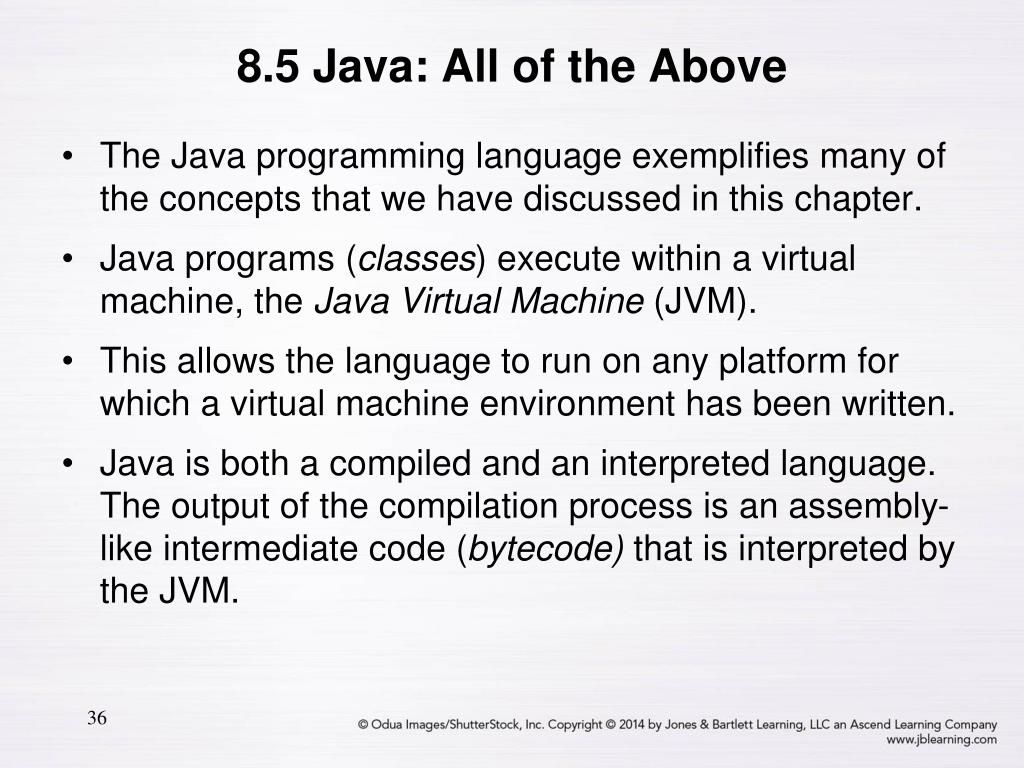 8.5 Java: All of the Above

• The Java programming language exemplifies many of the concepts that we have discussed in this chapter.

• Java programs (classes) execute within a virtual machine, the Java Virtual Machine (JVM).

• This allows the language to run on any platform for which a virtual machine environment has been written.

• Java is both a compiled and an interpreted language. The output of the compilation process is an assembly-like intermediate code (bytecode) that is interpreted by the JVM.

36

© Odua Images/ShutterStock, Inc. Copyright © 2014 by Jones & Bartlett Learning, LLC an Ascend Learning Company
www.jblearning.com